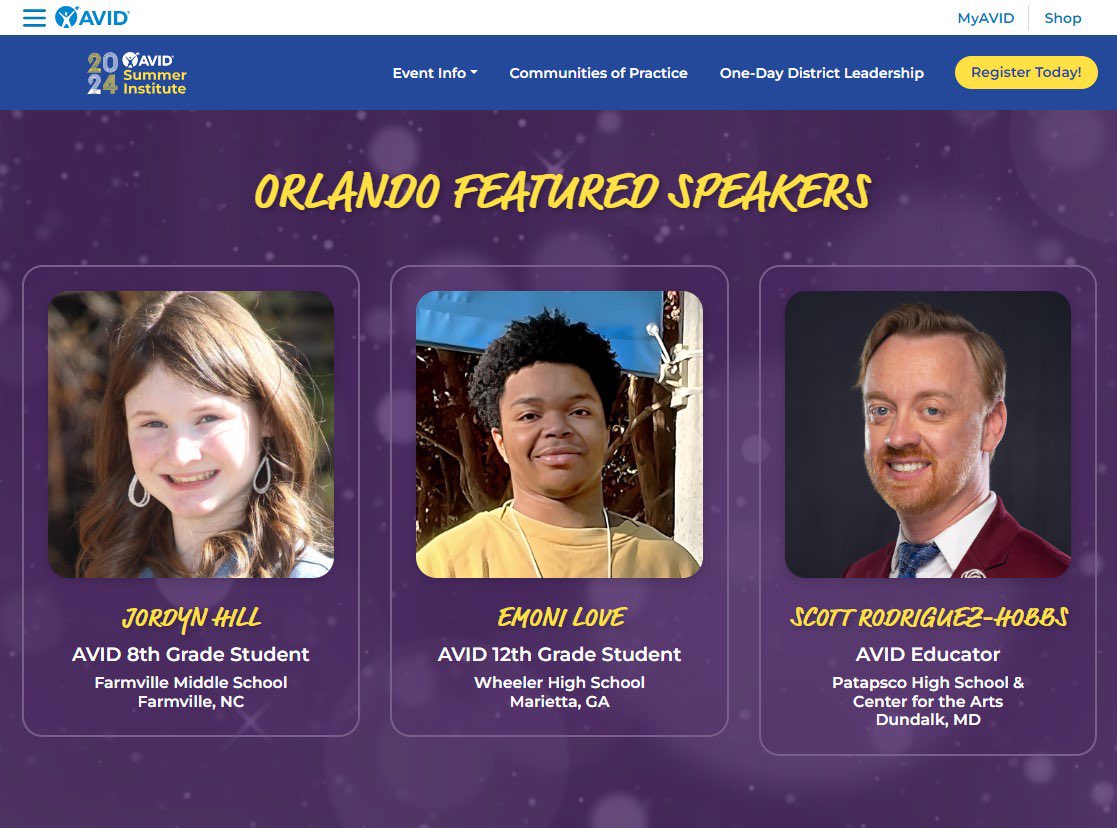 AVID

MyAVID Shop

2024 AVID Summer Institute

Event Info

Communities of Practice

One-Day District Leadership

Register Today!

ORLANDO FEATURED SPEAKERS

JORDYN HILL
AVID 8th Grade Student
Farmville Middle School
Farmville, NC

EMONI LOVE
AVID 12th Grade Student
Wheeler High School
Marietta, GA

SCOTT RODRIGUEZ-HOBBS
AVID Educator
Patapsco High School & Center for the Arts
Dundalk, MD